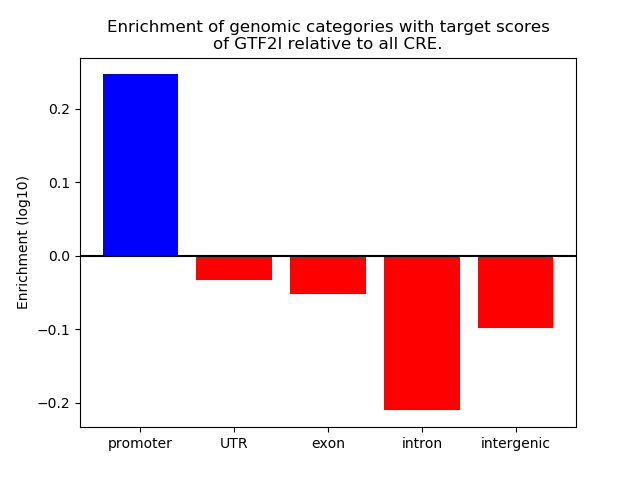 Enrichment of genomic categories with target scores of GTF2I relative to all CRE.

Enrichment (log10)

0.2
0.1
0.0
−0.1
−0.2

promoter
UTR
exon
intron
intergenic